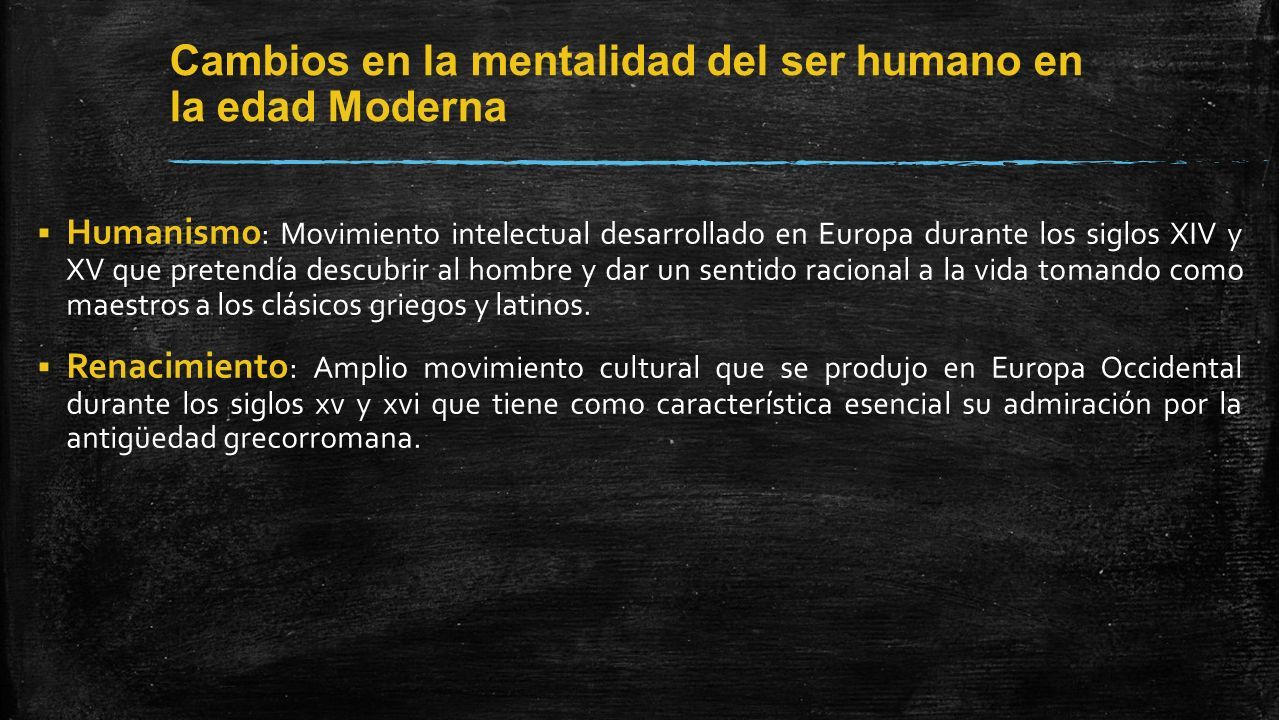 Cambios en la mentalidad del ser humano en la edad Moderna

▪ Humanismo: Movimiento intelectual desarrollado en Europa durante los siglos XIV y XV que pretendía descubrir al hombre y dar un sentido racional a la vida tomando como maestros a los clásicos griegos y latinos.

▪ Renacimiento: Amplio movimiento cultural que se produjo en Europa Occidental durante los siglos xv y xvi que tiene como característica esencial su admiración por la antigüedad grecorromana.